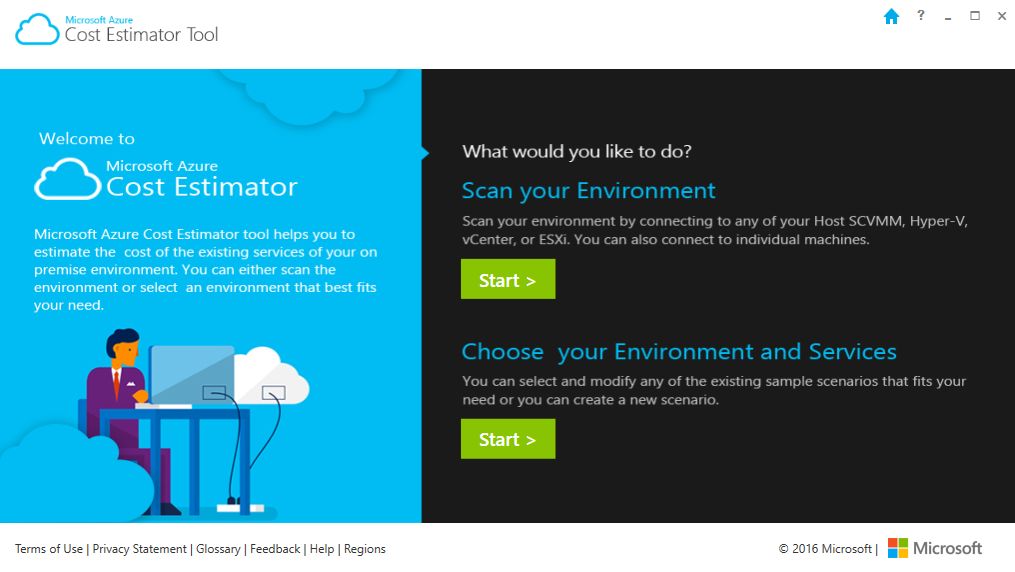 Microsoft Azure
Cost Estimator Tool

?

Welcome to

Microsoft Azure
Cost Estimator

Microsoft Azure Cost Estimator tool helps you to estimate the cost of the existing services of your on premise environment. You can either scan the environment or select an environment that best fits your need.

What would you like to do?

Scan your Environment

Scan your environment by connecting to any of your Host SCVMM, Hyper-V, vCenter, or ESXi. You can also connect to individual machines.

Start >

Choose your Environment and Services

You can select and modify any of the existing sample scenarios that fits your need or you can create a new scenario.

Start >

Terms of Use | Privacy Statement | Glossary | Feedback | Help | Regions

© 2016 Microsoft | Microsoft